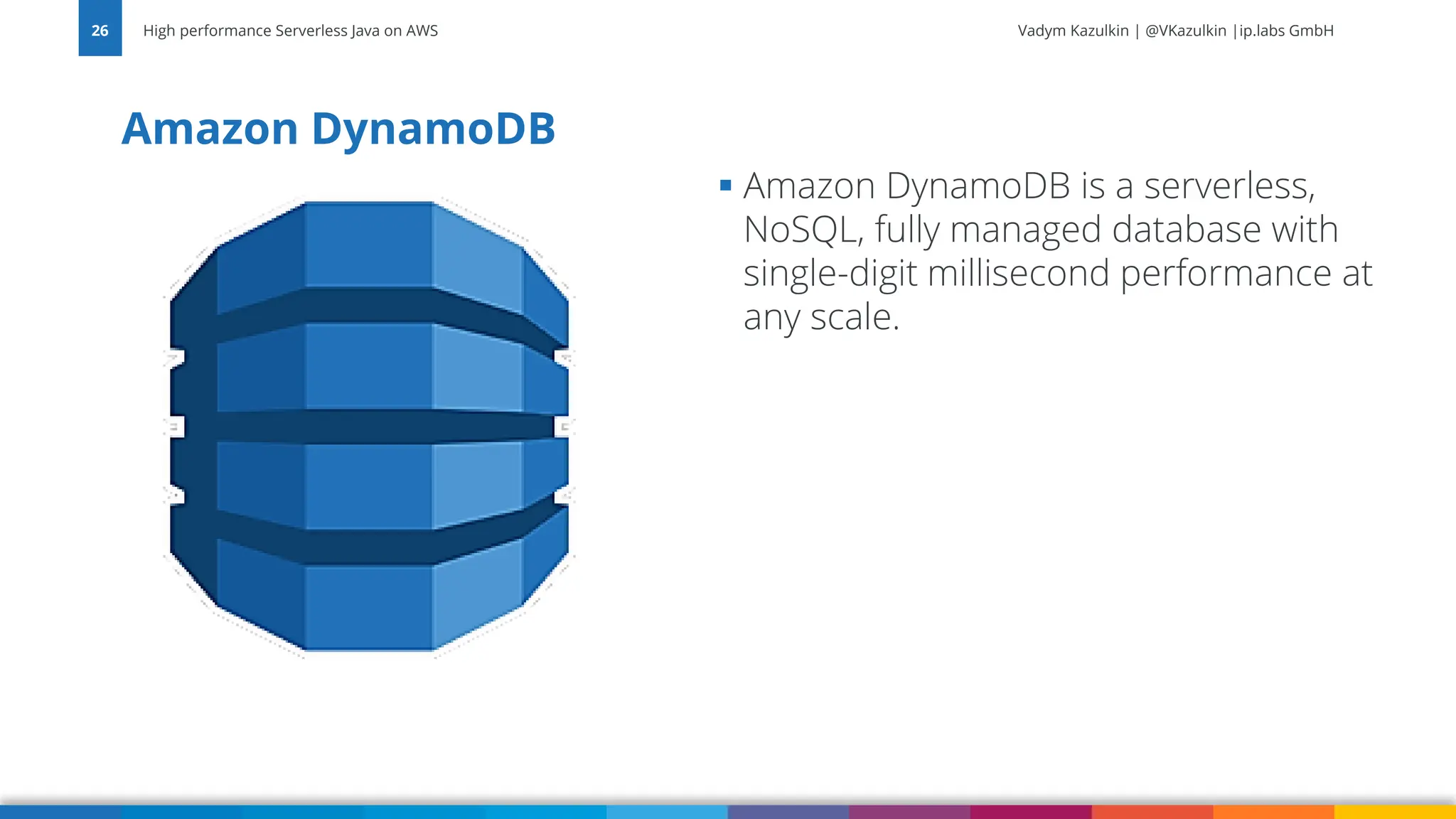 26 High performance Serverless Java on AWS

Vadym Kazulkin | @VKazulkin |ip.labs GmbH

Amazon DynamoDB

▪ Amazon DynamoDB is a serverless, NoSQL, fully managed database with single-digit millisecond performance at any scale.